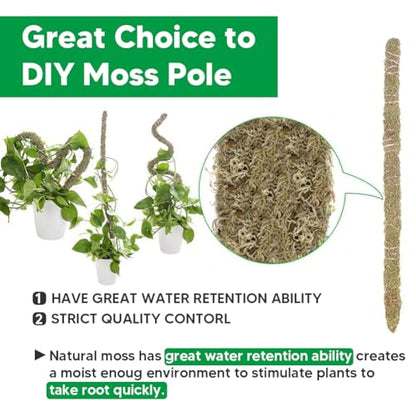 Great Choice to DIY Moss Pole

1 HAVE GREAT WATER RETENTION ABILITY
2 STRICT QUALITY CONTORL

► Natural moss has great water retention ability creates a moist enoug environment to stimulate plants to take root quickly.